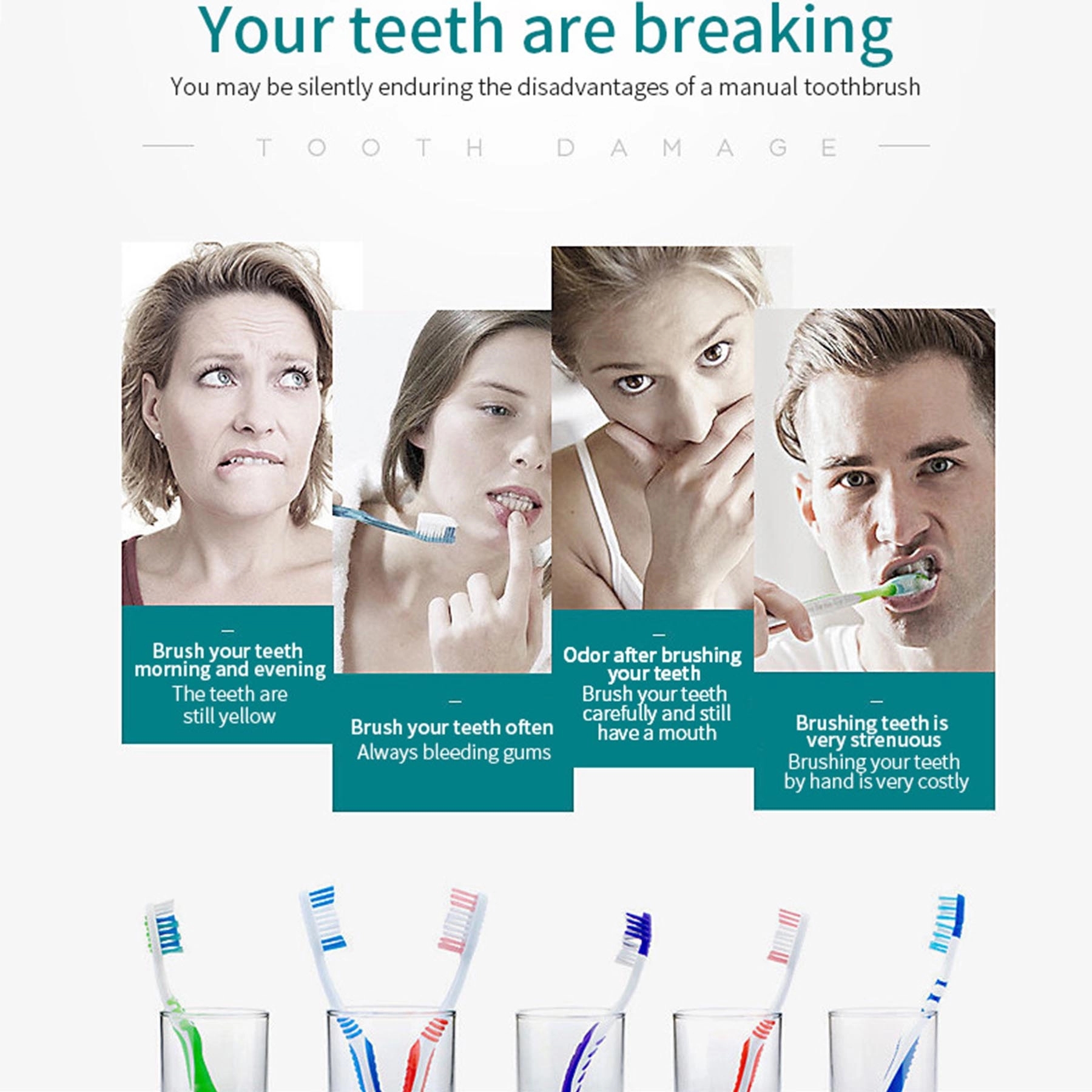 Your teeth are breaking

You may be silently enduring the disadvantages of a manual toothbrush

TOOTH DAMAGE

Brush your teeth morning and evening
The teeth are still yellow

Brush your teeth often
Always bleeding gums

Odor after brushing your teeth
Brush your teeth carefully and still have a mouth

Brushing teeth is very strenuous
Brushing your teeth by hand is very costly